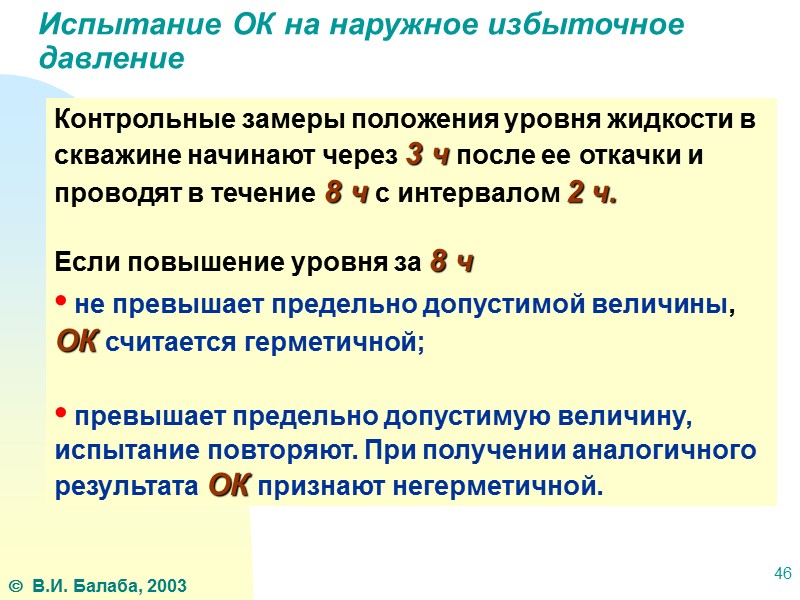 Испытание ОК на наружное избыточное давление

Контрольные замеры положения уровня жидкости в скважине начинают через 3 ч после ее откачки и проводят в течение 8 ч с интервалом 2 ч.

Если повышение уровня за 8 ч

• не превышает предельно допустимой величины, ОК считается герметичной;

• превышает предельно допустимую величину, испытание повторяют. При получении аналогичного результата ОК признают негерметичной.

46

© В.И. Балаба, 2003